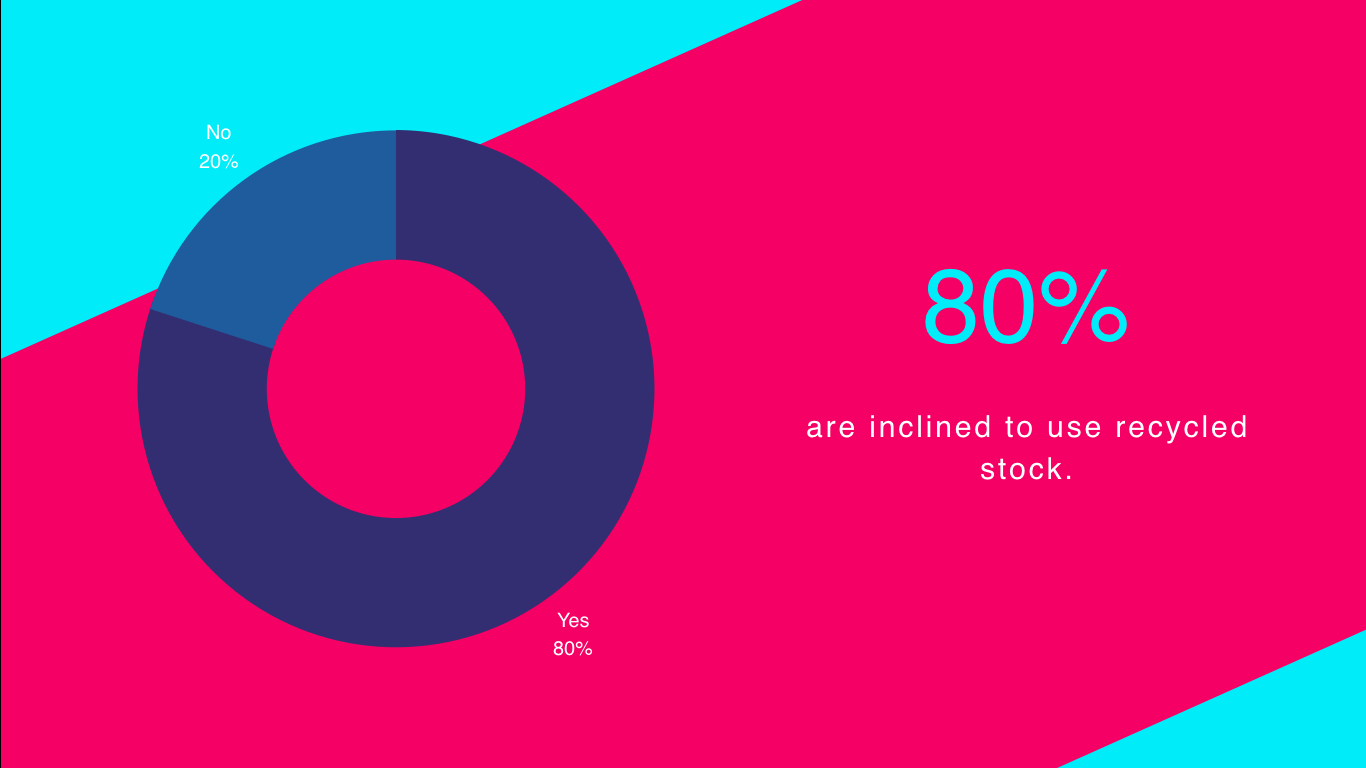 No
20%

Yes
80%

80%

are inclined to use recycled stock.